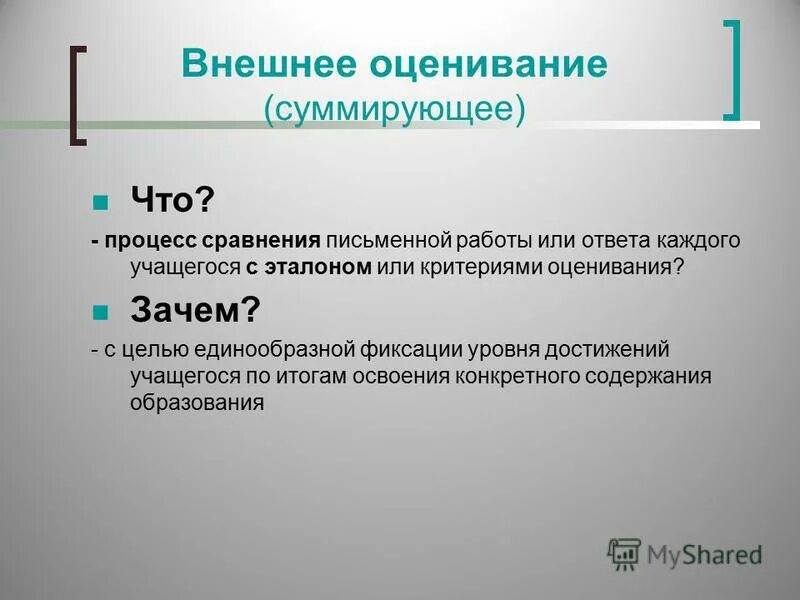 Внешнее оценивание
(суммирующее)

Что?

- процесс сравнения письменной работы или ответа каждого учащегося с эталоном или критериями оценивания?

Зачем?

- с целью единообразной фиксации уровня достижений учащегося по итогам освоения конкретного содержания образования

MyShared